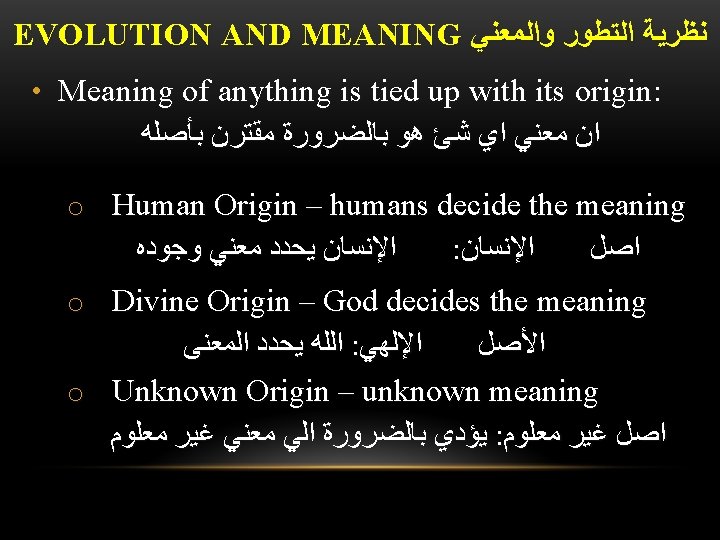 EVOLUTION AND MEANING نظرية التطور والمعني

• Meaning of anything is tied up with its origin:
ان معني اي شئ هو بالضرورة مقترن بأصله

o Human Origin – humans decide the meaning
اصل الإنسان: الإنسان يحدد معني وجوده

o Divine Origin – God decides the meaning
الأصل الإلهي: الله يحدد المعنى

o Unknown Origin – unknown meaning
اصل غير معلوم: يؤدي بالضرورة الي معني غير معلوم